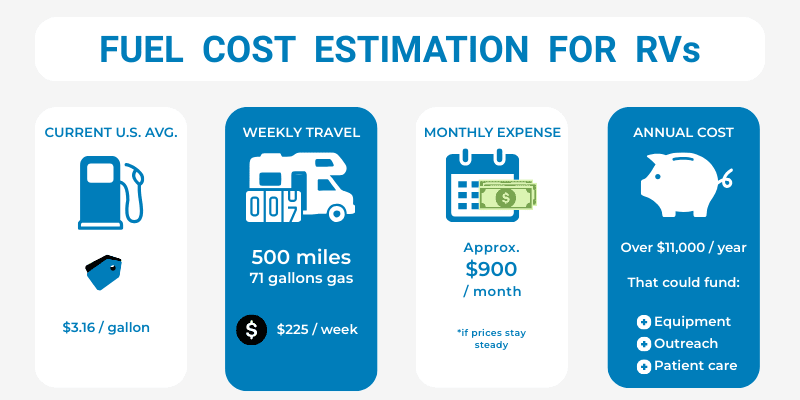 FUEL COST ESTIMATION FOR RVs

CURRENT U.S. AVG.

$3.16 / gallon

WEEKLY TRAVEL

007

500 miles
71 gallons gas

$

$225 / week

MONTHLY EXPENSE

$

Approx.
$900
/ month

*if prices stay steady

ANNUAL COST

Over $11,000 / year

That could fund:

Equipment
Outreach
Patient care